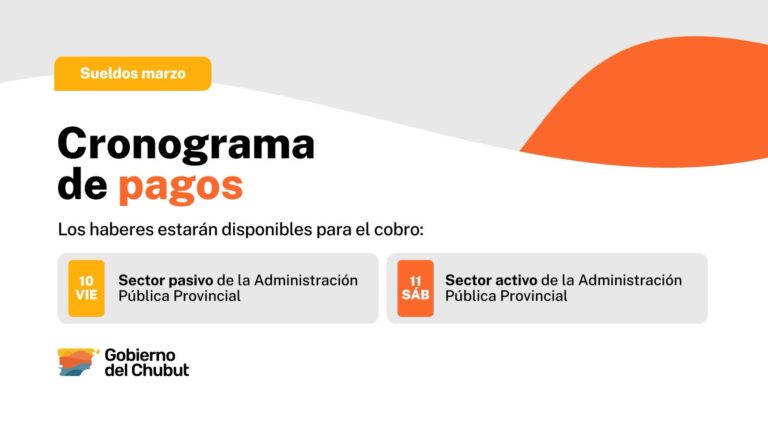 Sueldos marzo

Cronograma de pagos

Los haberes estarán disponibles para el cobro:

10 VIE Sector pasivo de la Administración Pública Provincial

11 SÁB Sector activo de la Administración Pública Provincial

Gobierno del Chubut